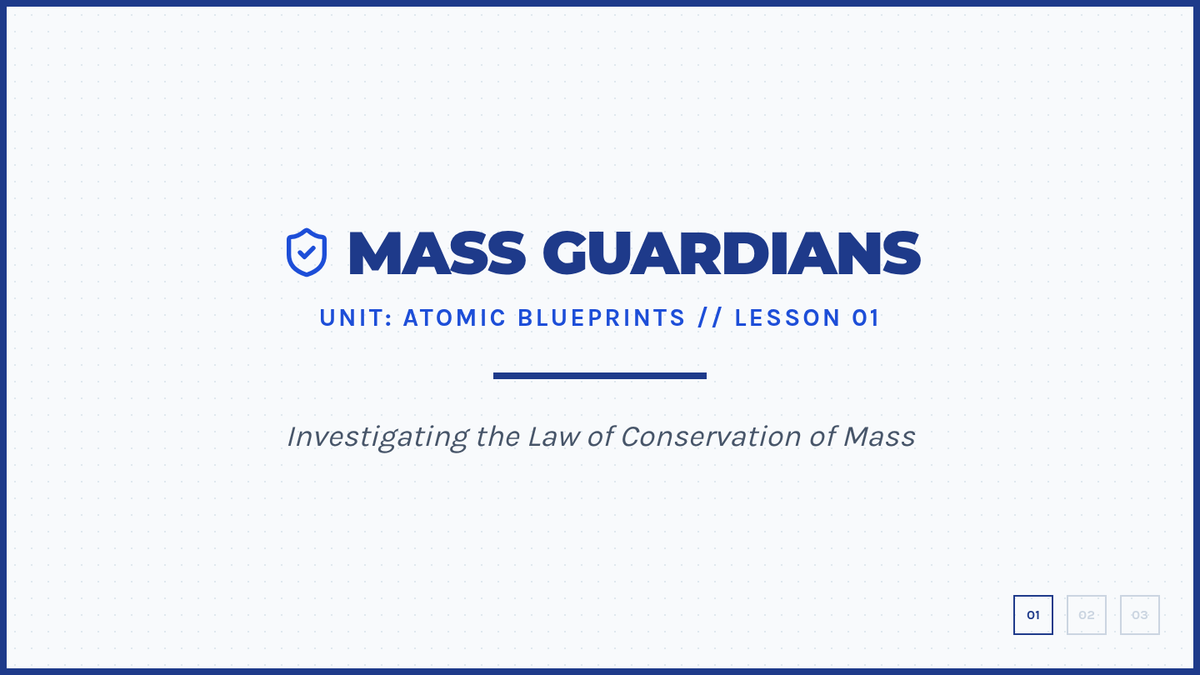 MASS GUARDIANS

UNIT: ATOMIC BLUEPRINTS // LESSON 01

Investigating the Law of Conservation of Mass

01 02 03